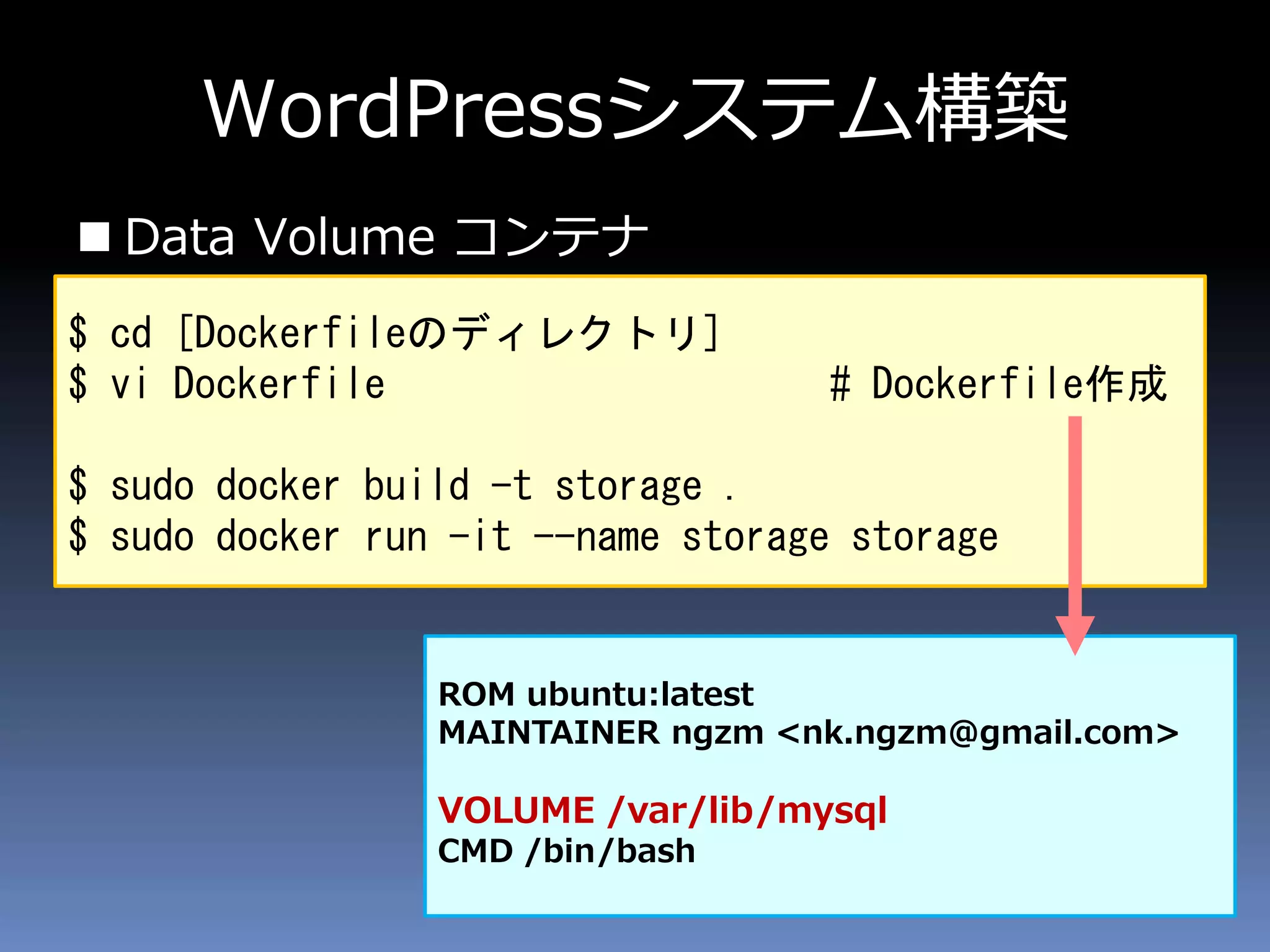 WordPressシステム構築

■Data Volume コンテナ

$ cd [Dockerfileのディレクトリ]
$ vi Dockerfile # Dockerfile作成

$ sudo docker build -t storage .
$ sudo docker run -it --name storage storage

ROM ubuntu:latest
MAINTAINER ngzm <nk.ngzm@gmail.com>

VOLUME /var/lib/mysql
CMD /bin/bash